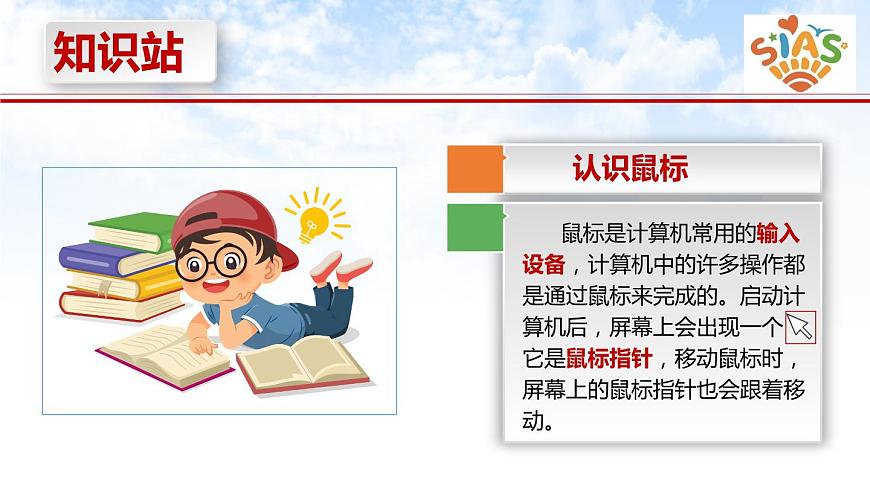 知识站

SIAS

认识鼠标

鼠标是计算机常用的输入设备，计算机中的许多操作都是通过鼠标来完成的。启动计算机后，屏幕上会出现一个 它是鼠标指针，移动鼠标时，屏幕上的鼠标指针也会跟着移动。